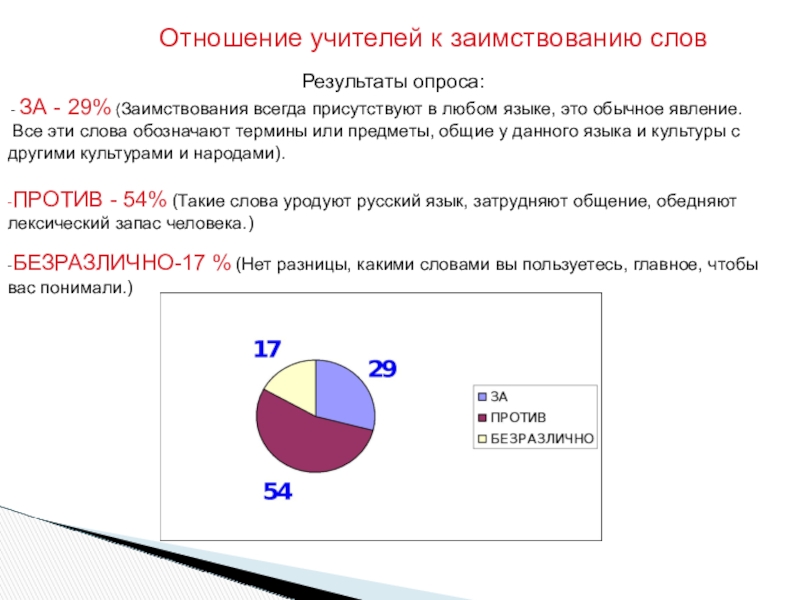 Отношение учителей к заимствованию слов

Результаты опроса:

- ЗА - 29% (Заимствования всегда присутствуют в любом языке, это обычное явление. Все эти слова обозначают термины или предметы, общие у данного языка и культуры с другими культурами и народами).

-ПРОТИВ - 54% (Такие слова уродуют русский язык, затрудняют общение, обедняют лексический запас человека.)

-БЕЗРАЗЛИЧНО-17 % (Нет разницы, какими словами вы пользуетесь, главное, чтобы вас понимали.)

17
29
54

ЗА
ПРОТИВ
БЕЗРАЗЛИЧНО